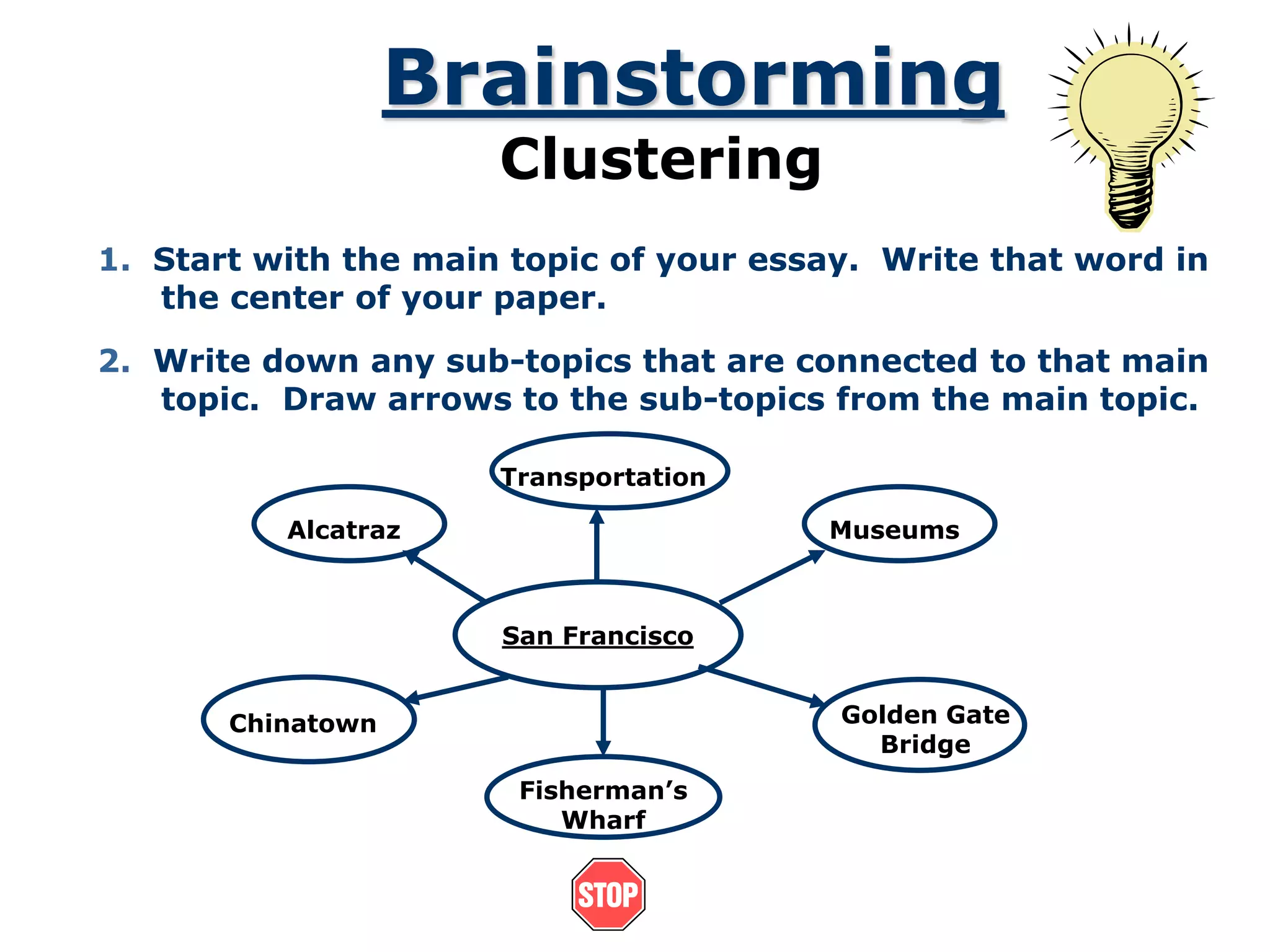 Brainstorming
Clustering

1. Start with the main topic of your essay. Write that word in the center of your paper.

2. Write down any sub-topics that are connected to that main topic. Draw arrows to the sub-topics from the main topic.

Transportation

Alcatraz

Museums

San Francisco

Chinatown

Golden Gate Bridge

Fisherman's Wharf

STOP